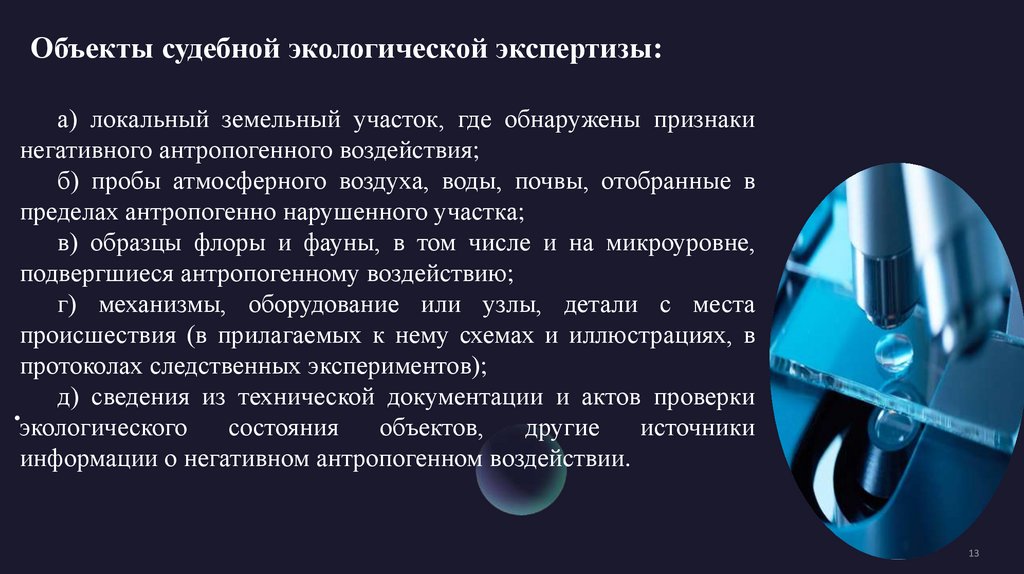 Объекты судебной экологической экспертизы:

а) локальный земельный участок, где обнаружены признаки негативного антропогенного воздействия;

б) пробы атмосферного воздуха, воды, почвы, отобранные в пределах антропогенно нарушенного участка;

в) образцы флоры и фауны, в том числе и на микроуровне, подвергшиеся антропогенному воздействию;

г) механизмы, оборудование или узлы, детали с места происшествия (в прилагаемых к нему схемах и иллюстрациях, в протоколах следственных экспериментов);

д) сведения из технической документации и актов проверки экологического состояния объектов, другие источники информации о негативном антропогенном воздействии.

13